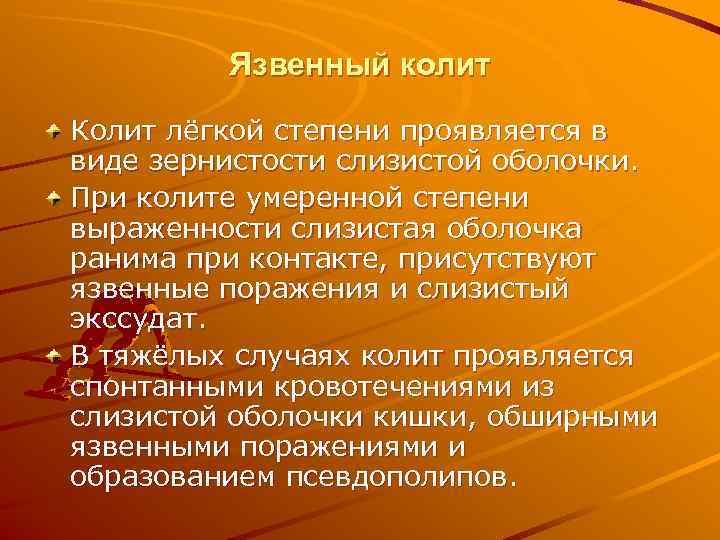 Язвенный колит

Колит лёгкой степени проявляется в виде зернистости слизистой оболочки.

При колите умеренной степени выраженности слизистая оболочка ранима при контакте, присутствуют язвенные поражения и слизистый экссудат.

В тяжёлых случаях колит проявляется спонтанными кровотечениями из слизистой оболочки кишки, обширными язвенными поражениями и образованием псевдополипов.